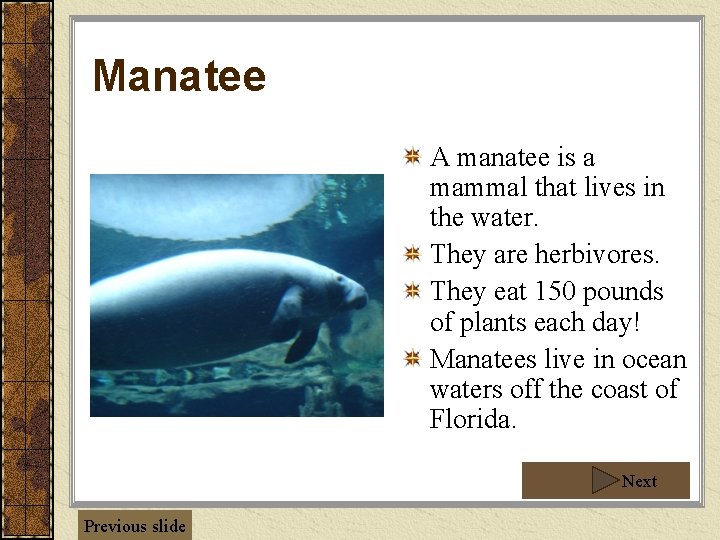 Manatee

A manatee is a mammal that lives in the water.

They are herbivores.

They eat 150 pounds of plants each day!

Manatees live in ocean waters off the coast of Florida.

Next

Previous slide